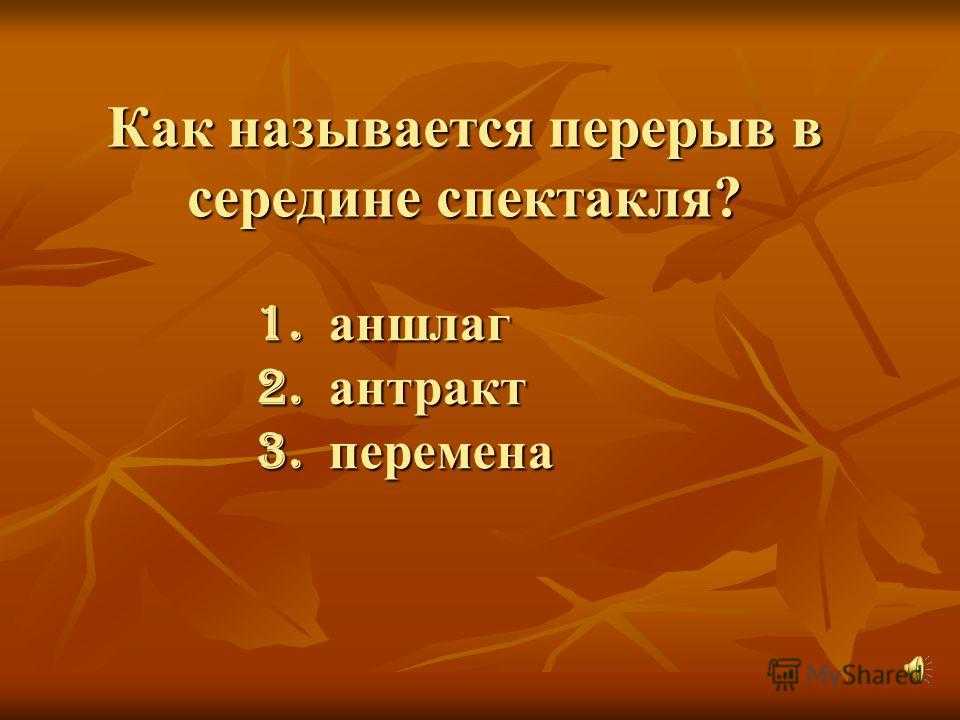 Как называется перерыв в середине спектакля?

1. аншлаг
2. антракт
3. перемена

MyShared